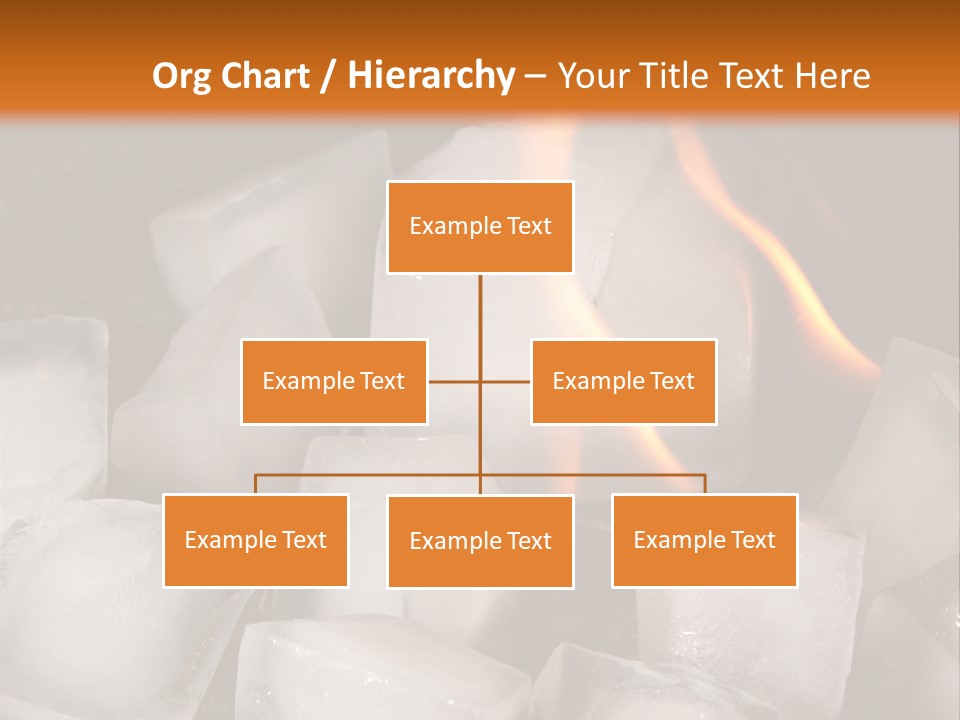 Org Chart / Hierarchy – Your Title Text Here

Example Text

Example Text

Example Text

Example Text

Example Text

Example Text